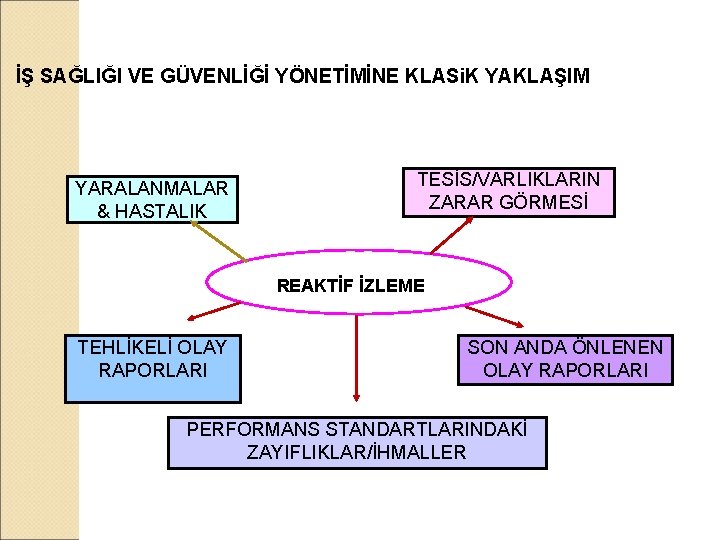 İŞ SAĞLIĞI VE GÜVENLİĞİ YÖNETİMİNE KLASiK YAKLAŞIM

YARALANMALAR & HASTALIK

TESİS/VARLIKLARIN ZARAR GÖRMESİ

REAKTİF İZLEME

TEHLİKELİ OLAY RAPORLARI

SON ANDA ÖNLENEN OLAY RAPORLARI

PERFORMANS STANDARTLARINDAKİ ZAYIFLIKLAR/İHMALLER